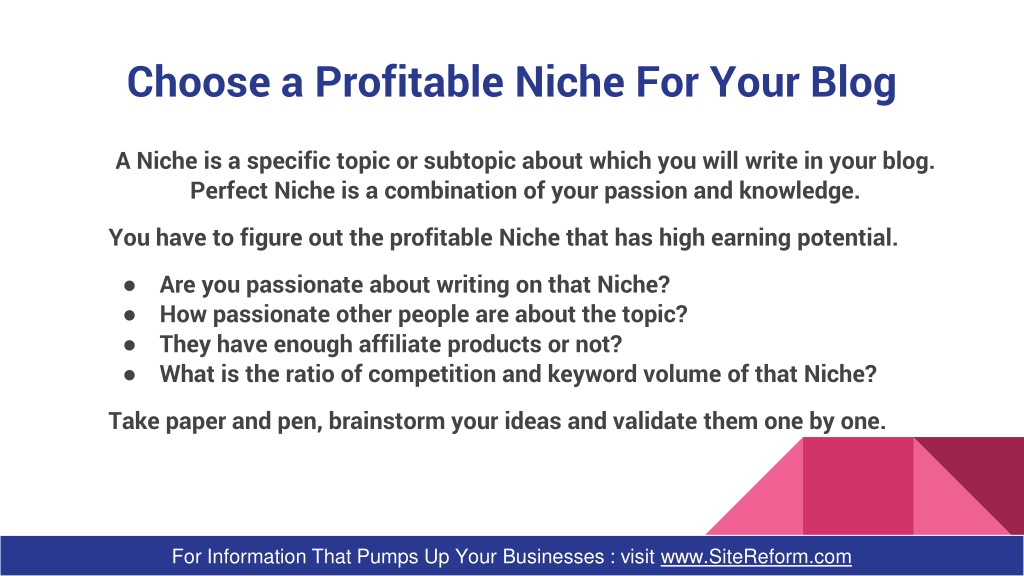 Choose a Profitable Niche For Your Blog

A Niche is a specific topic or subtopic about which you will write in your blog. Perfect Niche is a combination of your passion and knowledge.

You have to figure out the profitable Niche that has high earning potential.

● Are you passionate about writing on that Niche?
● How passionate other people are about the topic?
● They have enough affiliate products or not?
● What is the ratio of competition and keyword volume of that Niche?

Take paper and pen, brainstorm your ideas and validate them one by one.

For Information That Pumps Up Your Businesses : visit www.SiteReform.com